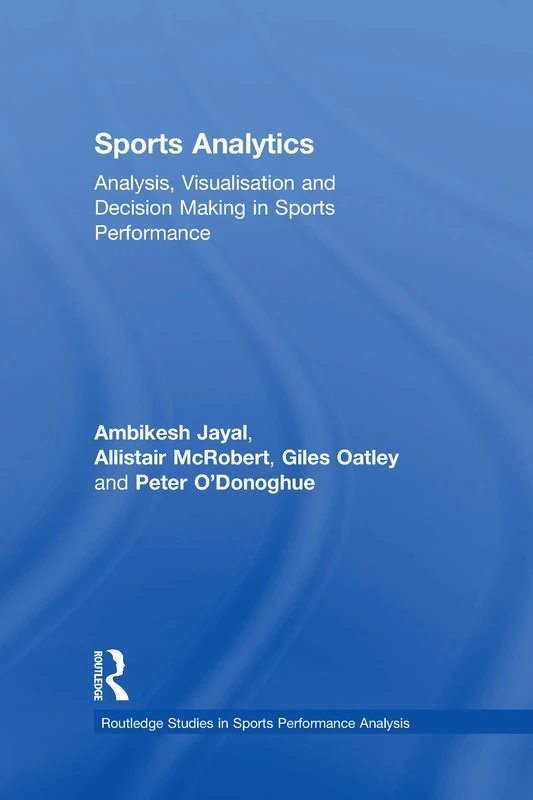 Sports Analytics

Analysis, Visualisation and Decision Making in Sports Performance

Ambikesh Jayal, Allistair McRobert, Giles Oatley and Peter O'Donoghue

ROUTLEDGE

Routledge Studies in Sports Performance Analysis